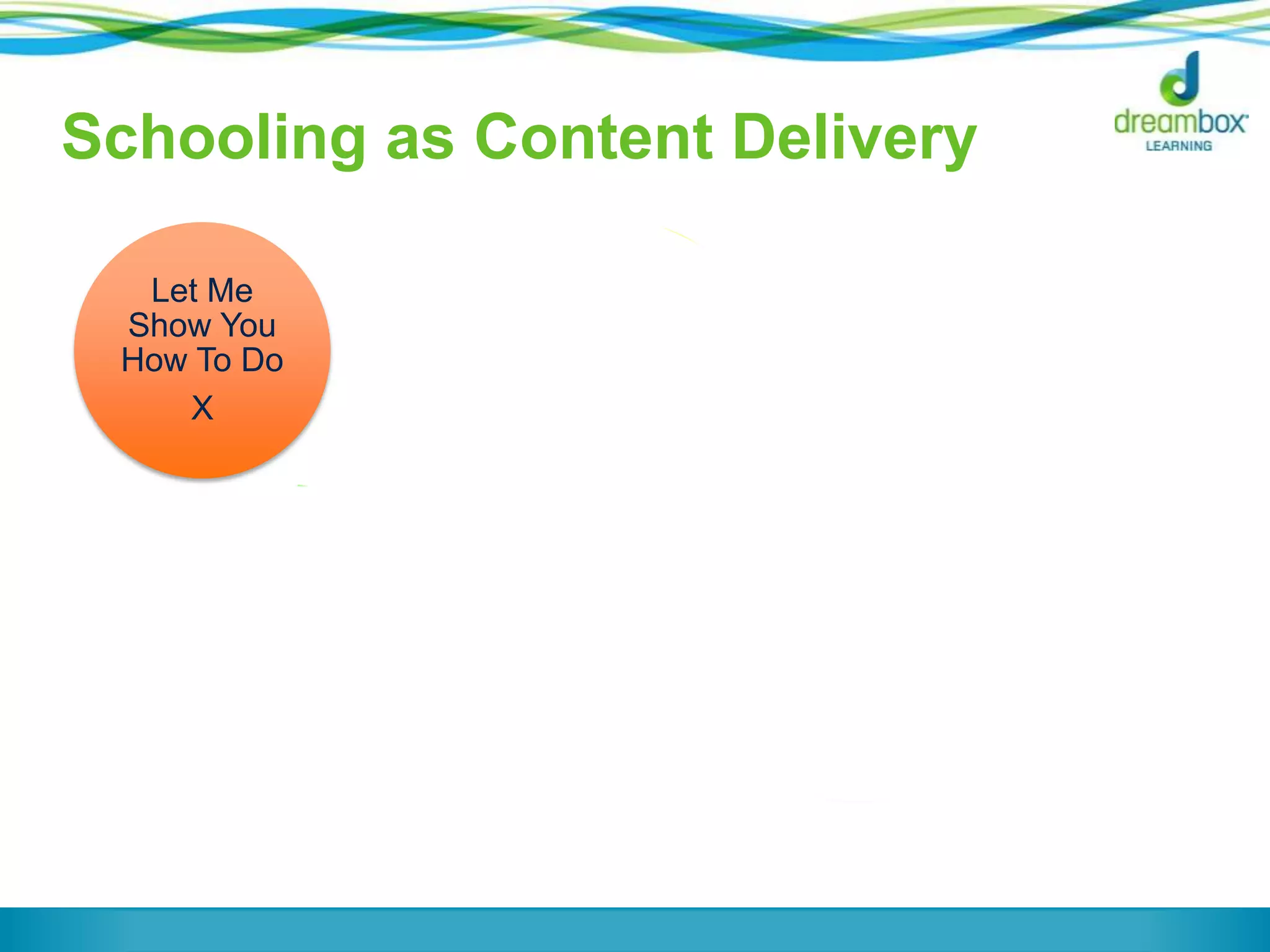 Schooling as Content Delivery

dreambox LEARNING

Let Me Show You How To Do

X